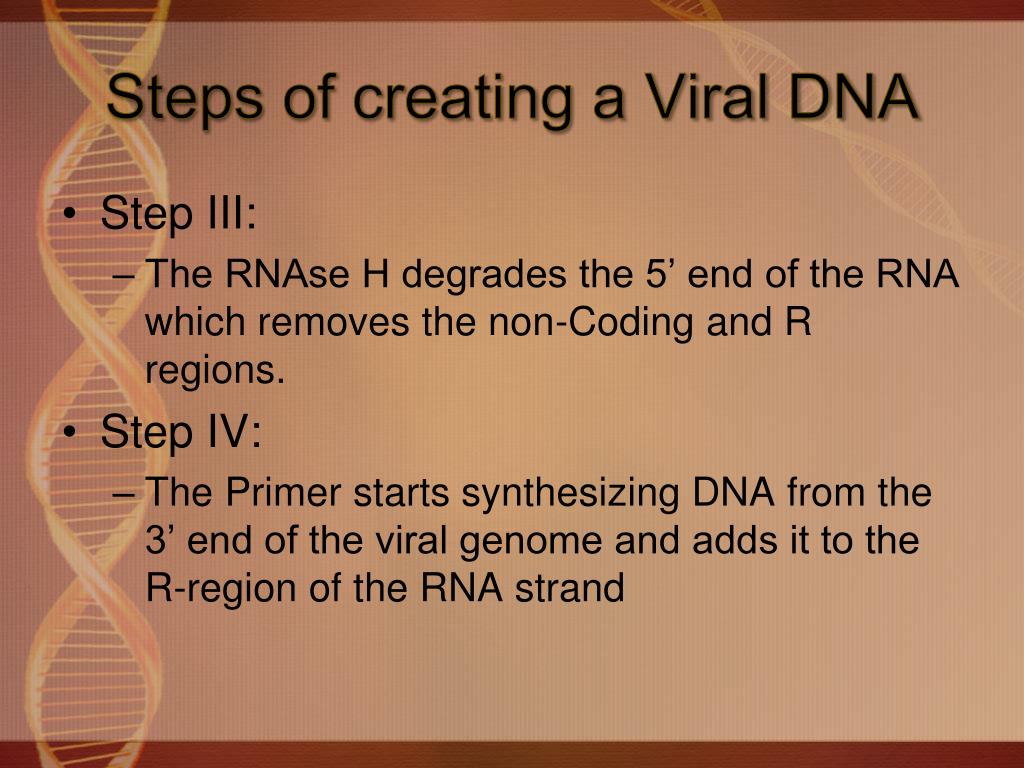 Steps of creating a Viral DNA

• Step III:
– The RNAse H degrades the 5’ end of the RNA which removes the non-Coding and R regions.
• Step IV:
– The Primer starts synthesizing DNA from the 3’ end of the viral genome and adds it to the R-region of the RNA strand